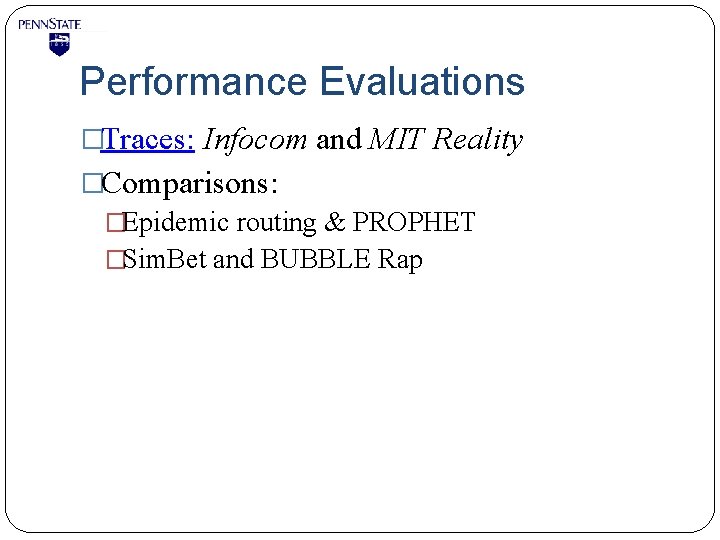 PENNSTATE

Performance Evaluations

□Traces: Infocom and MIT Reality

□Comparisons:

□Epidemic routing & PROPHET

□SimBet and BUBBLE Rap